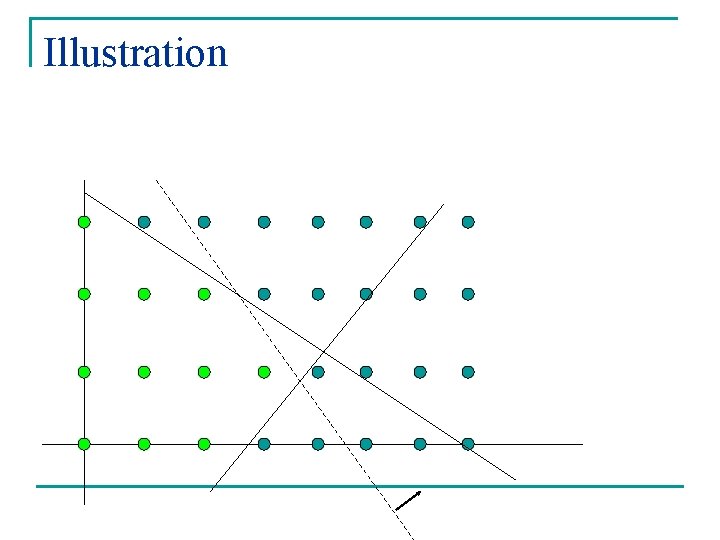 Illustration